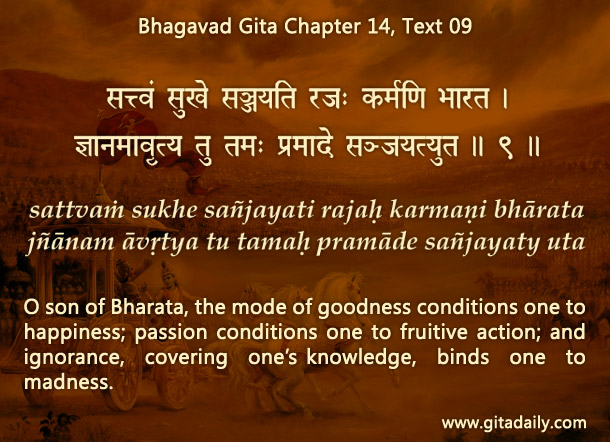 Bhagavad Gita Chapter 14, Text 09

सत्त्वं सुखे सञ्जयति रजः कर्मणि भारत ।
ज्ञानमावृत्य तु तमः प्रमादे सञ्जयत्युत ॥ ९ ॥

sattvaṁ sukhe sañjayati rajaḥ karmaṇi bhārata
jñānam āvṛtya tu tamaḥ pramāde sañjayaty uta

O son of Bharata, the mode of goodness conditions one to happiness; passion conditions one to fruitive action; and ignorance, covering one's knowledge, binds one to madness.

www.gitadaily.com